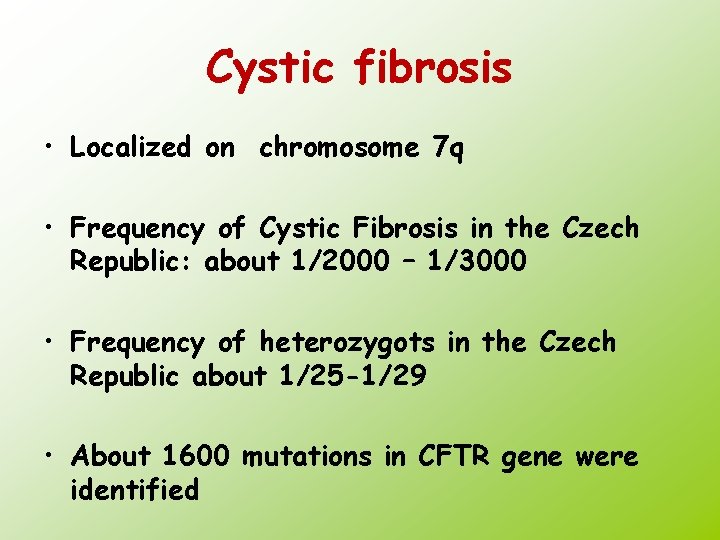 Cystic fibrosis

• Localized on chromosome 7q

• Frequency of Cystic Fibrosis in the Czech Republic: about 1/2000 – 1/3000

• Frequency of heterozygots in the Czech Republic about 1/25-1/29

• About 1600 mutations in CFTR gene were identified